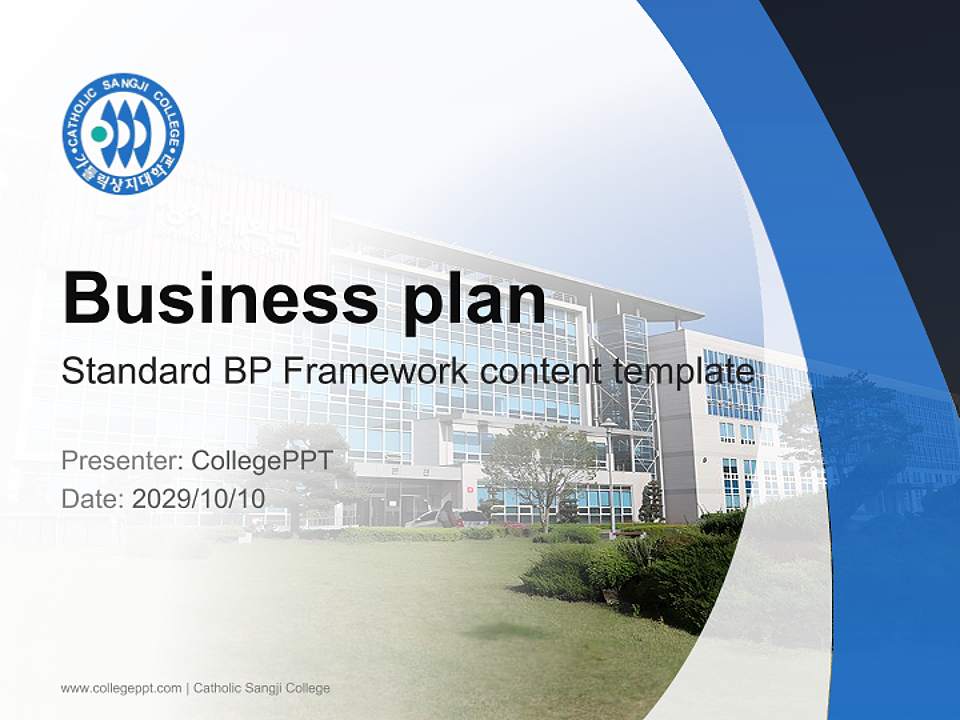 CATHOLIC SANGJI COLLEGE
가톨릭상지대학교

Business plan
Standard BP Framework content template

Presenter: CollegePPT
Date: 2029/10/10

www.collegeppt.com | Catholic Sangji College